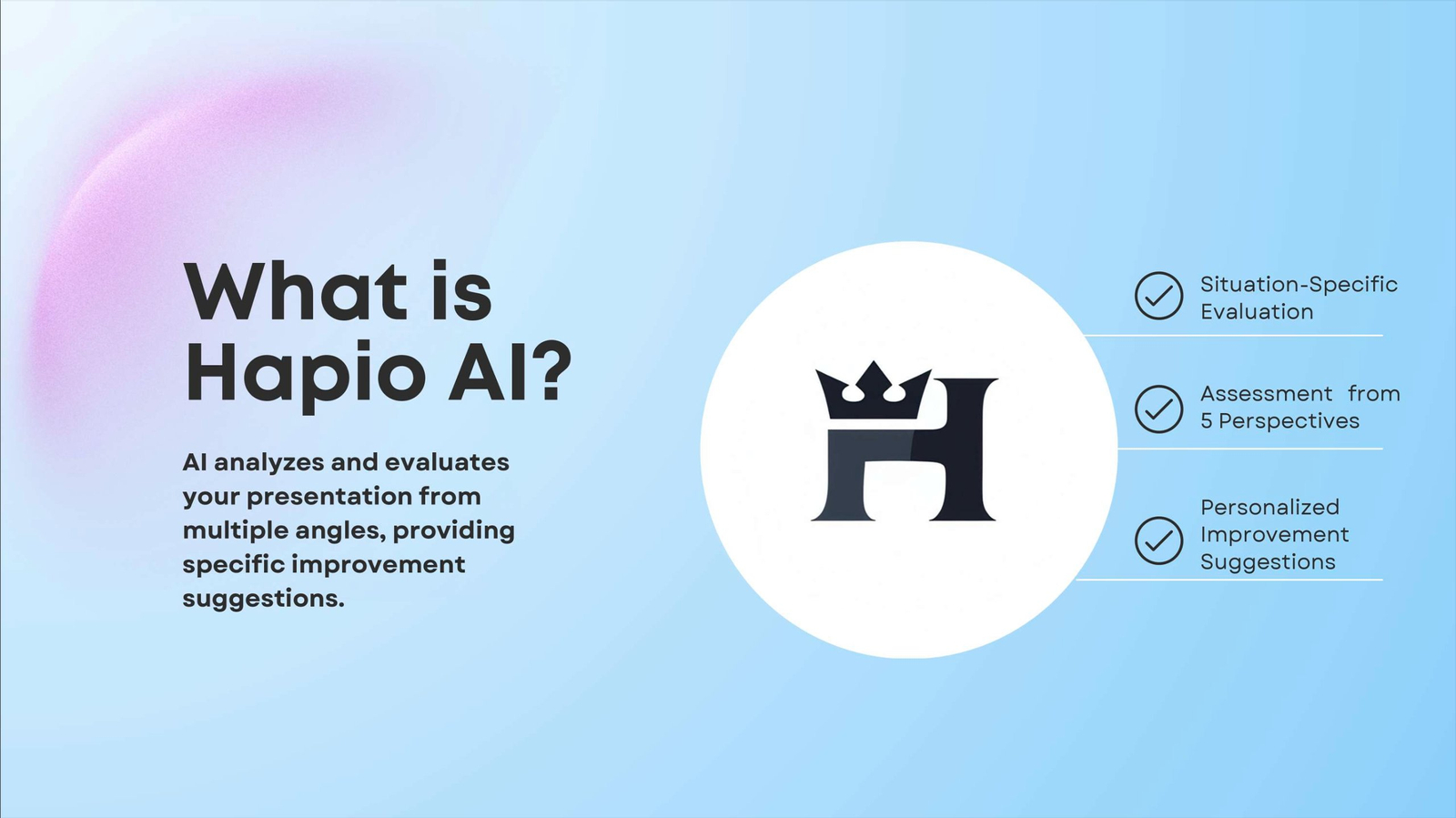 What is Hapio AI?

AI analyzes and evaluates your presentation from multiple angles, providing specific improvement suggestions.

H

Situation-Specific Evaluation

Assessment from 5 Perspectives

Personalized Improvement Suggestions